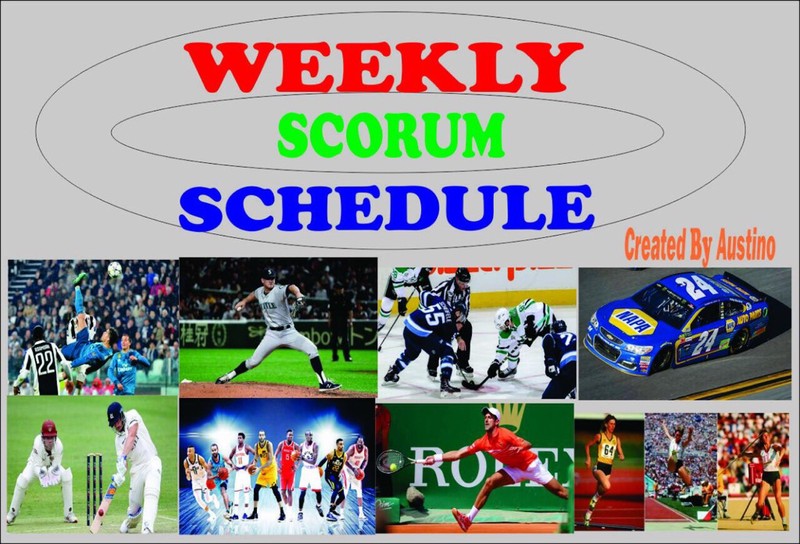 WEEKLY
SCORUM
SCHEDULE

Created By Austino

22

55

24

NAPA

24

ROLEX

64